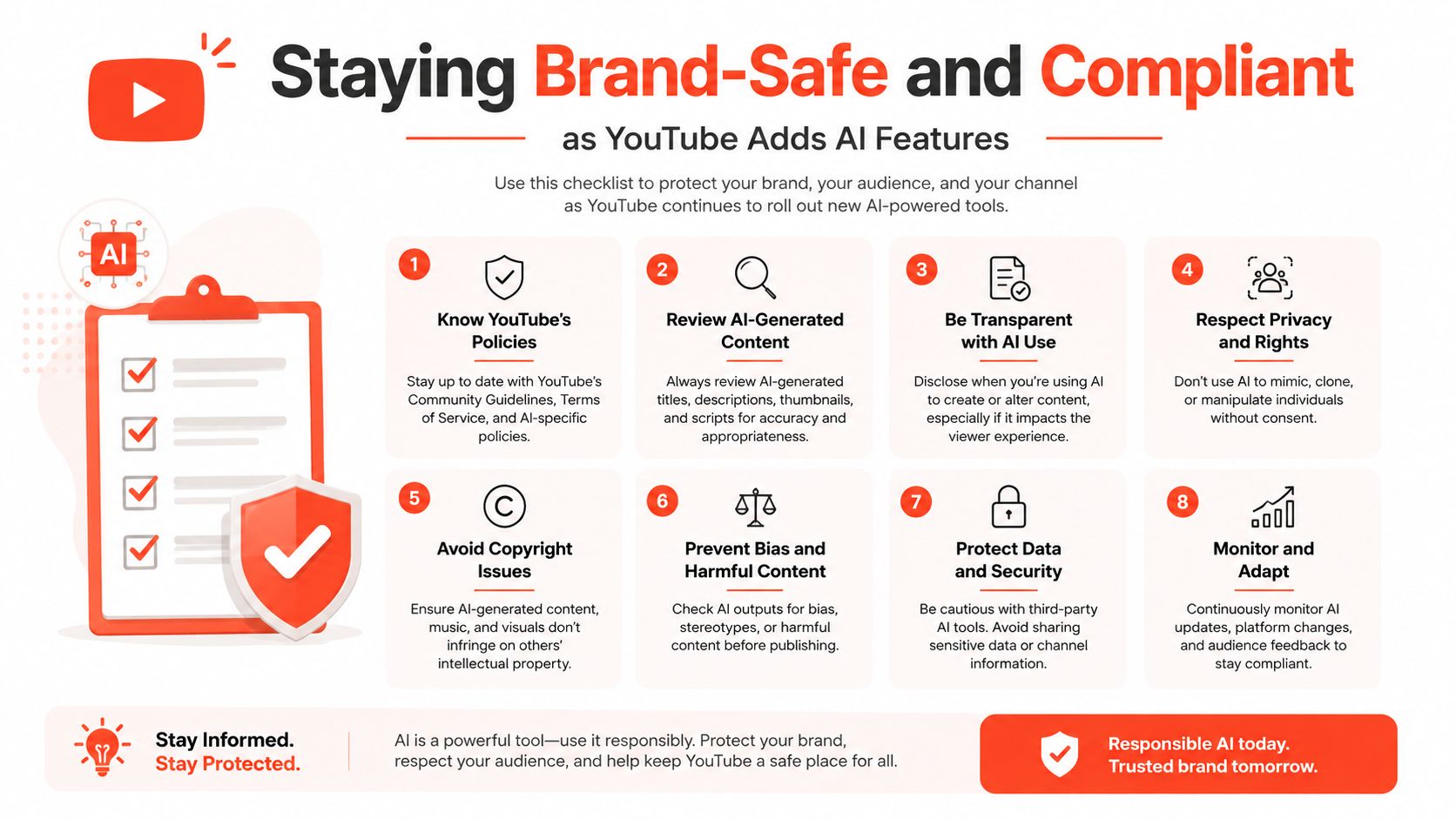 Staying Brand-Safe and Compliant

as YouTube Adds AI Features

Use this checklist to protect your brand, your audience, and your channel as YouTube continues to roll out new AI-powered tools.

AI

1
Know YouTube's Policies
Stay up to date with YouTube's Community Guidelines, Terms of Service, and AI-specific policies.

2
Review AI-Generated Content
Always review AI-generated titles, descriptions, thumbnails, and scripts for accuracy and appropriateness.

3
Be Transparent with AI Use
Disclose when you're using AI to create or alter content, especially if it impacts the viewer experience.

4
Respect Privacy and Rights
Don't use AI to mimic, clone, or manipulate individuals without consent.

5
Avoid Copyright Issues
Ensure AI-generated content, music, and visuals don't infringe on others' intellectual property.

6
Prevent Bias and Harmful Content
Check AI outputs for bias, stereotypes, or harmful content before publishing.

7
Protect Data and Security
Be cautious with third-party AI tools. Avoid sharing sensitive data or channel information.

8
Monitor and Adapt
Continuously monitor AI updates, platform changes, and audience feedback to stay compliant.

Stay Informed.
Stay Protected.

AI is a powerful tool—use it responsibly. Protect your brand, respect your audience, and help keep YouTube a safe place for all.

Responsible AI today.
Trusted brand tomorrow.